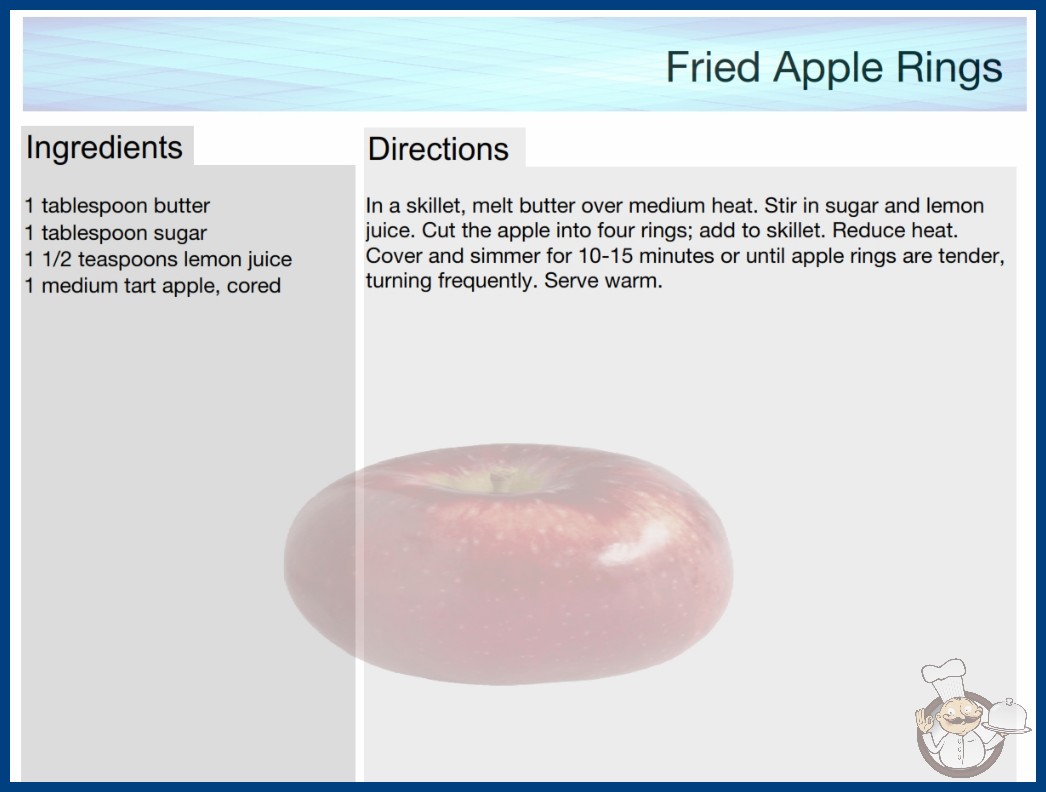 Fried Apple Rings

Ingredients

1 tablespoon butter
1 tablespoon sugar
1 1/2 teaspoons lemon juice
1 medium tart apple, cored

Directions

In a skillet, melt butter over medium heat. Stir in sugar and lemon juice. Cut the apple into four rings; add to skillet. Reduce heat. Cover and simmer for 10-15 minutes or until apple rings are tender, turning frequently. Serve warm.